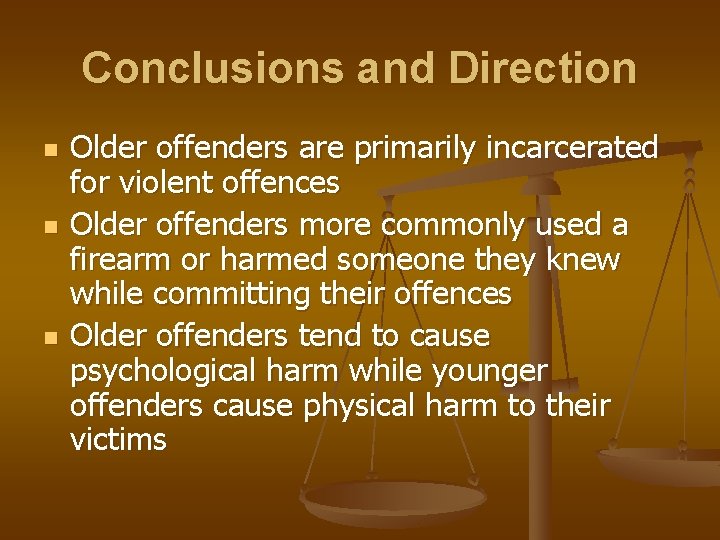 Conclusions and Direction

- Older offenders are primarily incarcerated for violent offences
- Older offenders more commonly used a firearm or harmed someone they knew while committing their offences
- Older offenders tend to cause psychological harm while younger offenders cause physical harm to their victims